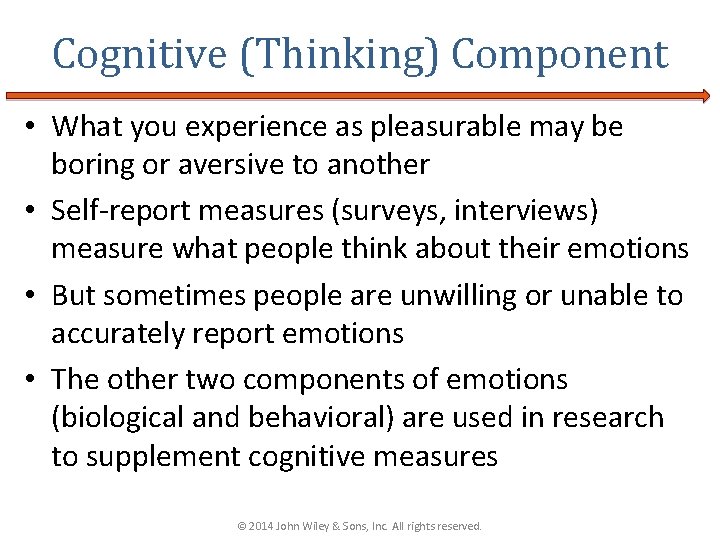 Cognitive (Thinking) Component

• What you experience as pleasurable may be boring or aversive to another

• Self-report measures (surveys, interviews) measure what people think about their emotions

• But sometimes people are unwilling or unable to accurately report emotions

• The other two components of emotions (biological and behavioral) are used in research to supplement cognitive measures

© 2014 John Wiley & Sons, Inc. All rights reserved.